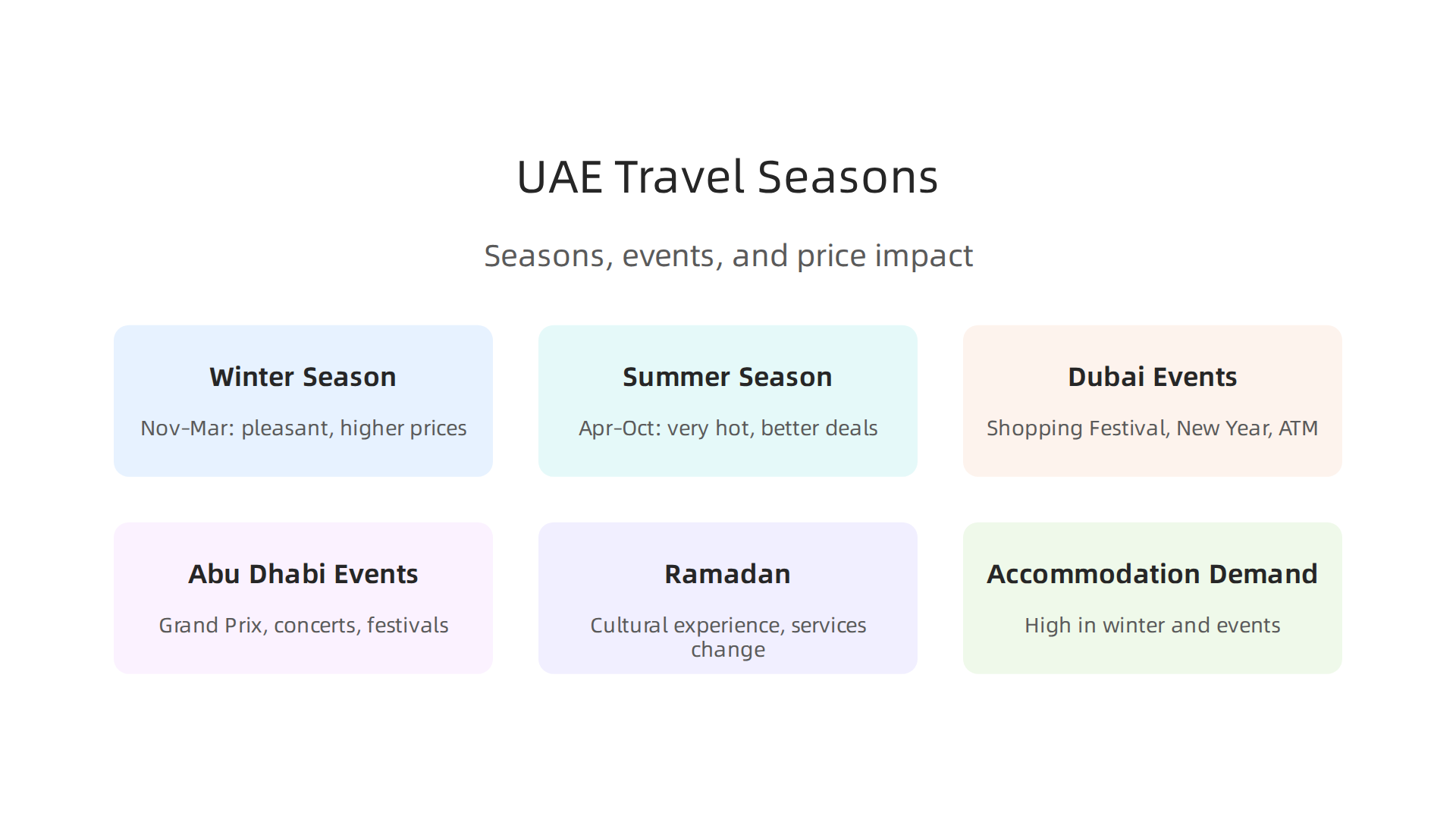 UAE Travel Seasons

Seasons, events, and price impact

Winter Season

Nov-Mar: pleasant, higher prices

Summer Season

Apr-Oct: very hot, better deals

Dubai Events

Shopping Festival, New Year, ATM

Abu Dhabi Events

Grand Prix, concerts, festivals

Ramadan

Cultural experience, services change

Accommodation Demand

High in winter and events